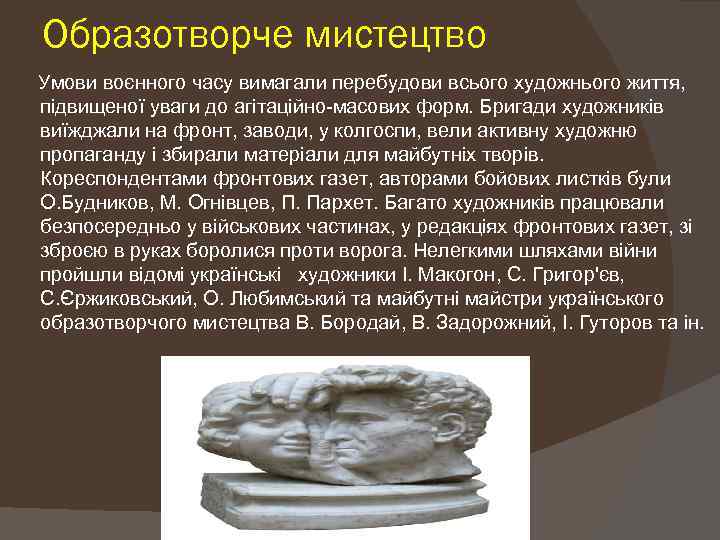 Образотворче мистецтво

Умови воєнного часу вимагали перебудови всього художнього життя, підвищеної уваги до агітаційно-масових форм. Бригади художників виїжджали на фронт, заводи, у колгоспи, вели активну художню пропаганду і збирали матеріали для майбутніх творів. Кореспондентами фронтових газет, авторами бойових листків були О.Будников, М. Огнівцев, П. Пархет. Багато художників працювали безпосередньо у військових частинах, у редакціях фронтових газет, зі зброєю в руках боролися проти ворога. Нелегкими шляхами війни пройшли відомі українські художники І. Макогон, С. Григор'єв, С.Єржиковський, О. Любимський та майбутні майстри українського образотворчого мистецтва В. Бородай, В. Задорожний, І. Гуторов та ін.